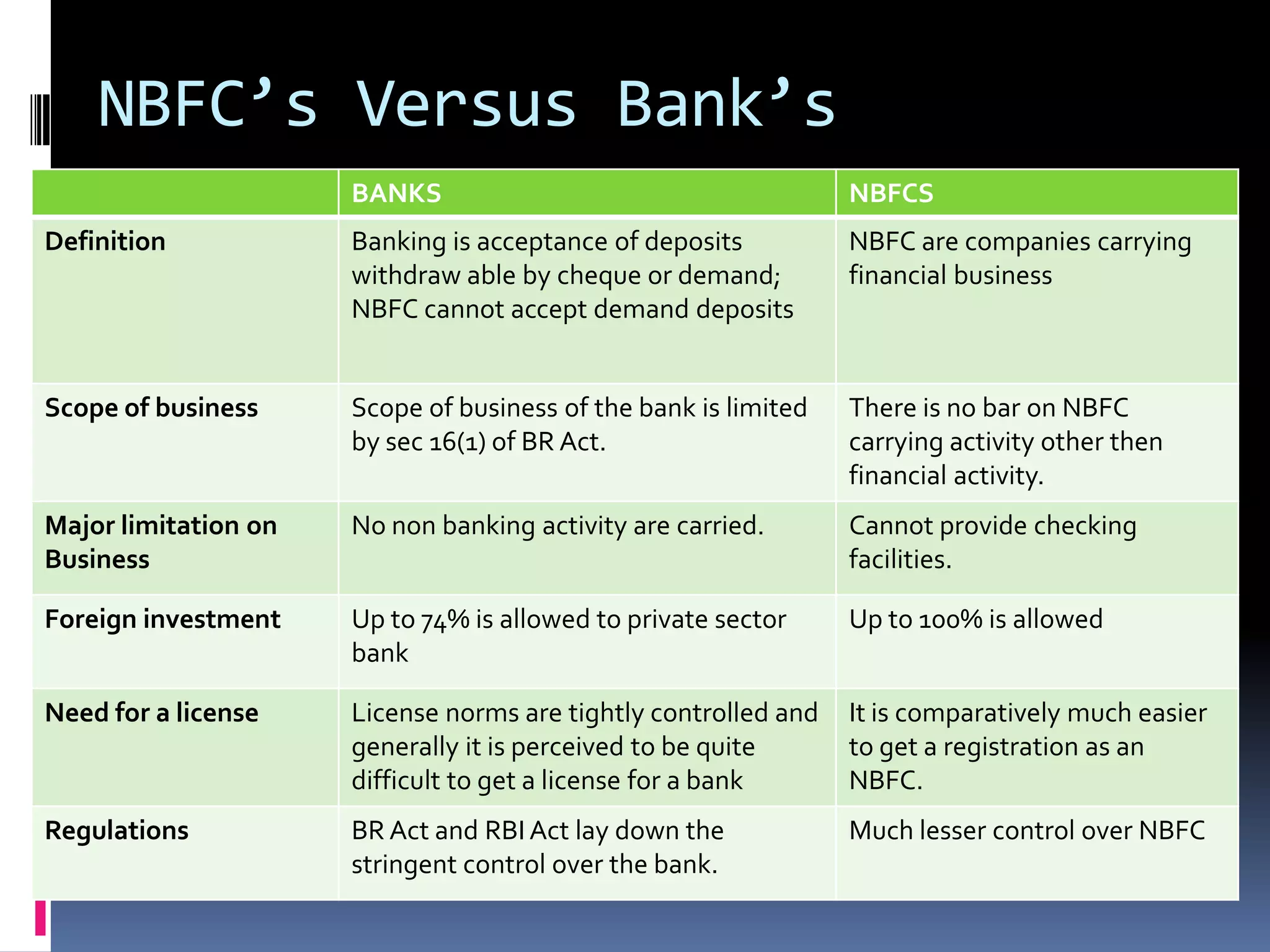 NBFC’s Versus Bank’s

| | BANKS | NBFCS |
|---|---|---|
| Definition | Banking is acceptance of deposits withdraw able by cheque or demand; NBFC cannot accept demand deposits | NBFC are companies carrying financial business |
| Scope of business | Scope of business of the bank is limited by sec 16(1) of BR Act. | There is no bar on NBFC carrying activity other then financial activity. |
| Major limitation on Business | No non banking activity are carried. | Cannot provide checking facilities. |
| Foreign investment | Up to 74% is allowed to private sector bank | Up to 100% is allowed |
| Need for a license | License norms are tightly controlled and generally it is perceived to be quite difficult to get a license for a bank | It is comparatively much easier to get a registration as an NBFC. |
| Regulations | BR Act and RBI Act lay down the stringent control over the bank. | Much lesser control over NBFC |